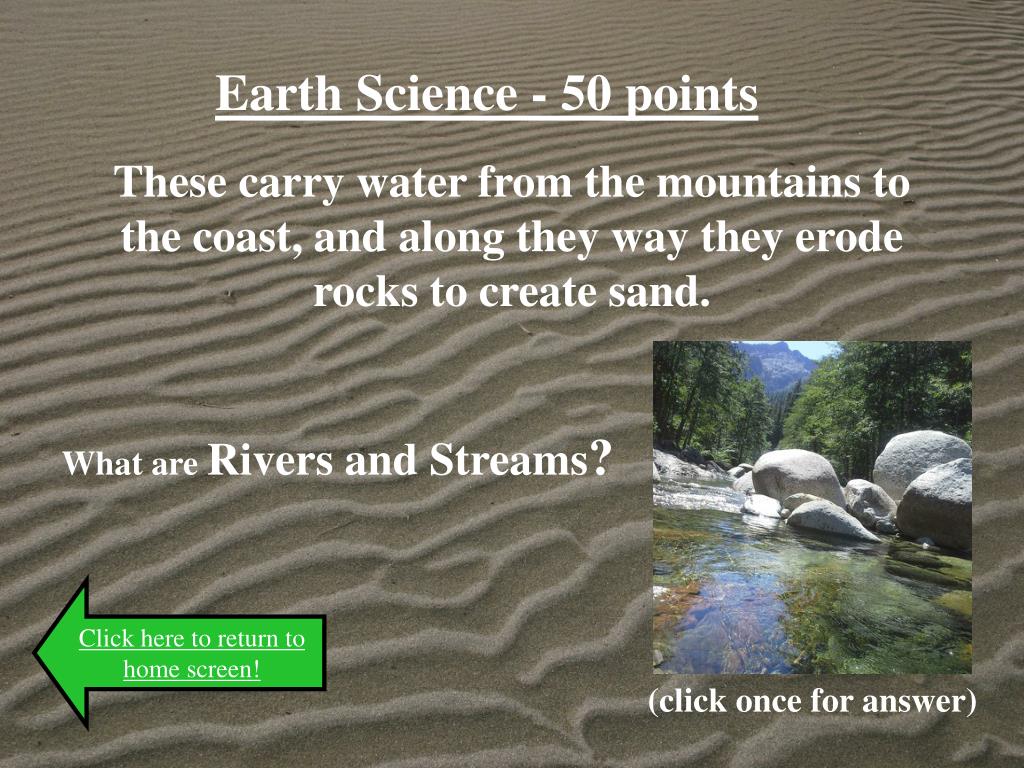 Earth Science - 50 points

These carry water from the mountains to the coast, and along they way they erode rocks to create sand.

What are Rivers and Streams?

Click here to return to home screen!

(click once for answer)